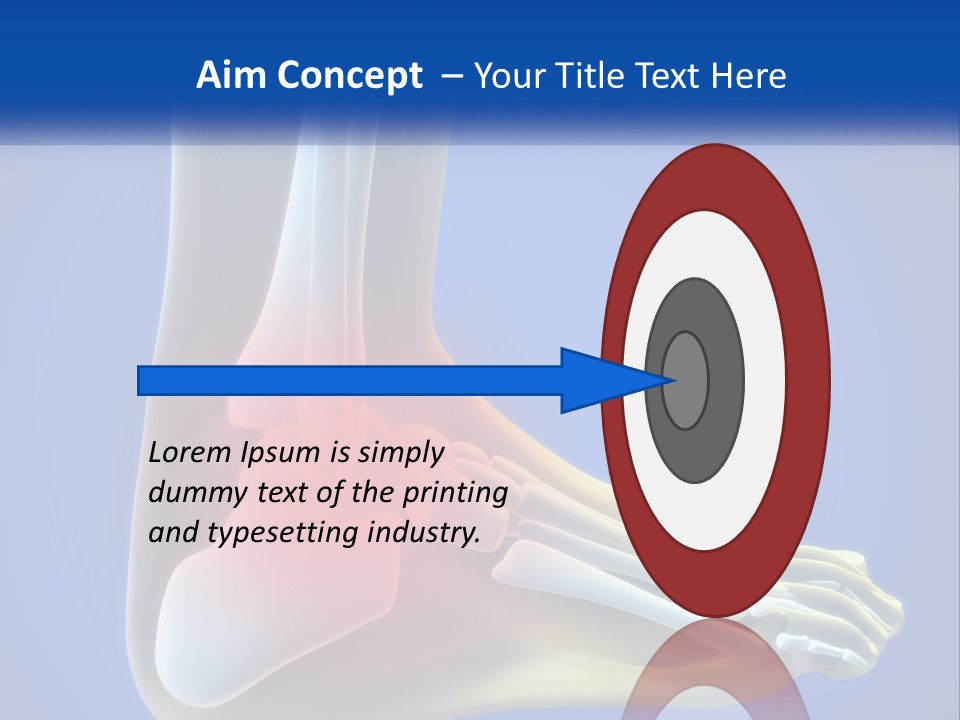 Aim Concept – Your Title Text Here

Lorem Ipsum is simply dummy text of the printing and typesetting industry.